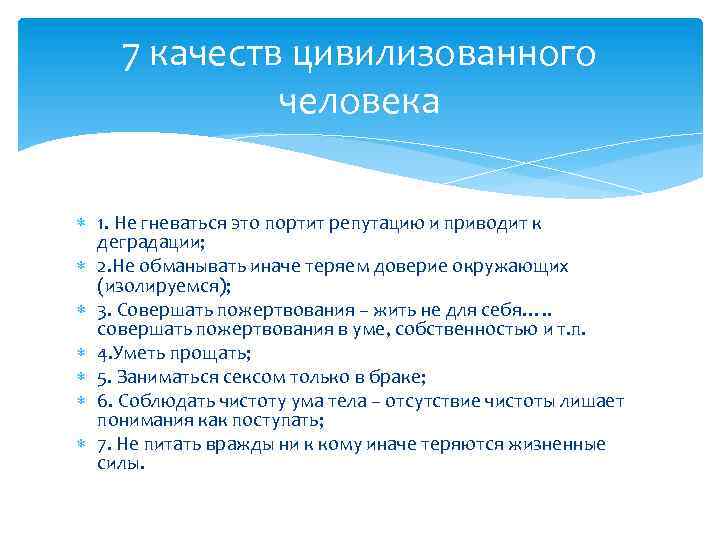 7 качеств цивилизованного человека

1. Не гневаться это портит репутацию и приводит к деградации;
2.Не обманывать иначе теряем доверие окружающих (изолируемся);
3. Совершать пожертвования – жить не для себя….. совершать пожертвования в уме, собственностью и т.п.
4.Уметь прощать;
5. Заниматься сексом только в браке;
6. Соблюдать чистоту ума тела – отсутствие чистоты лишает понимания как поступать;
7. Не питать вражды ни к кому иначе теряются жизненные силы.